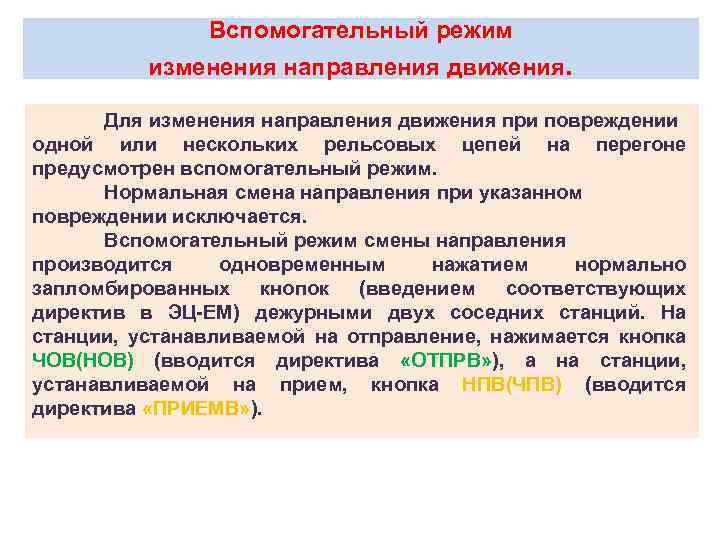 Вспомогательный режим изменения направления движения.

Для изменения направления движения при повреждении одной или нескольких рельсовых цепей на перегоне предусмотрен вспомогательный режим.

Нормальная смена направления при указанном повреждении исключается.

Вспомогательный режим смены направления производится одновременным нажатием нормально запломбированных кнопок (введением соответствующих директив в ЭЦ-ЕМ) дежурными двух соседних станций. На станции, устанавливаемой на отправление, нажимается кнопка ЧОВ(НОВ) (вводится директива «ОТПРВ»), а на станции, устанавливаемой на прием, кнопка НПВ(ЧПВ) (вводится директива «ПРИЕМВ»).